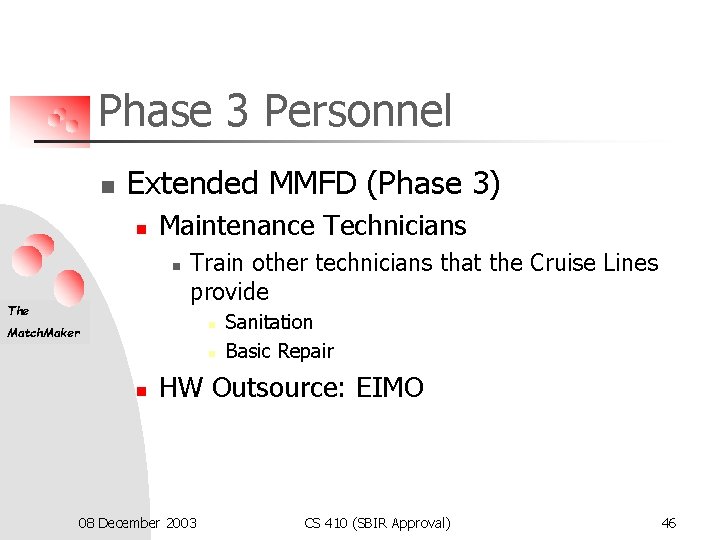 Phase 3 Personnel

Extended MMFD (Phase 3)

Maintenance Technicians

Train other technicians that the Cruise Lines provide

Sanitation

Basic Repair

HW Outsource: EIMO

The MatchMaker

08 December 2003

CS 410 (SBIR Approval)

46